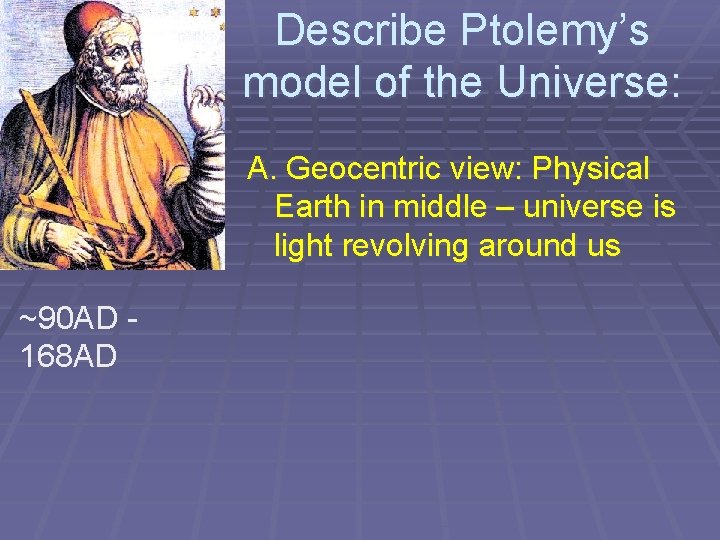 Describe Ptolemy's model of the Universe:

A. Geocentric view: Physical Earth in middle – universe is light revolving around us

~90AD - 168AD